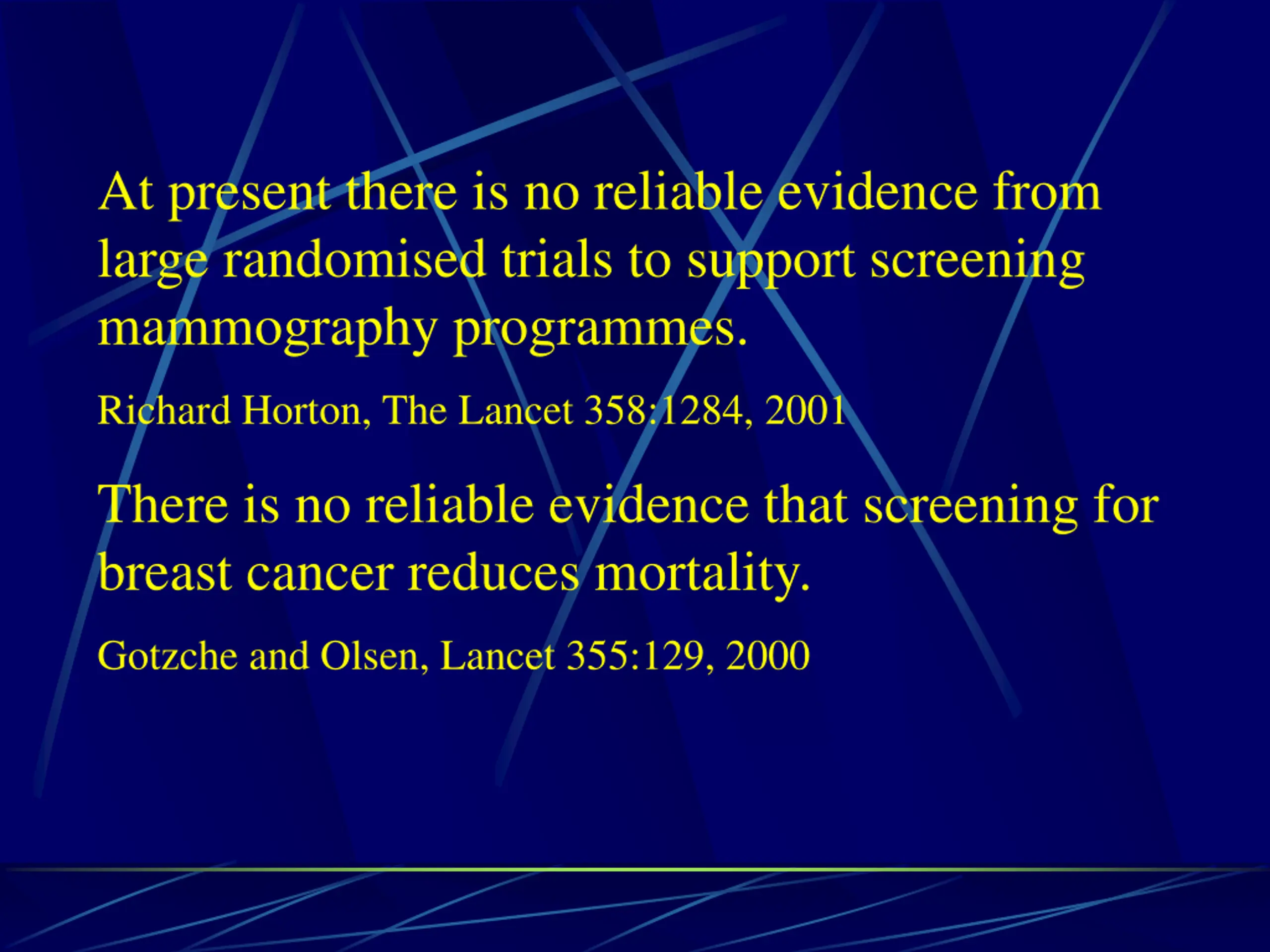 At present there is no reliable evidence from large randomised trials to support screening mammography programmes.

Richard Horton, The Lancet 358:1284, 2001

There is no reliable evidence that screening for breast cancer reduces mortality.

Gotzche and Olsen, Lancet 355:129, 2000